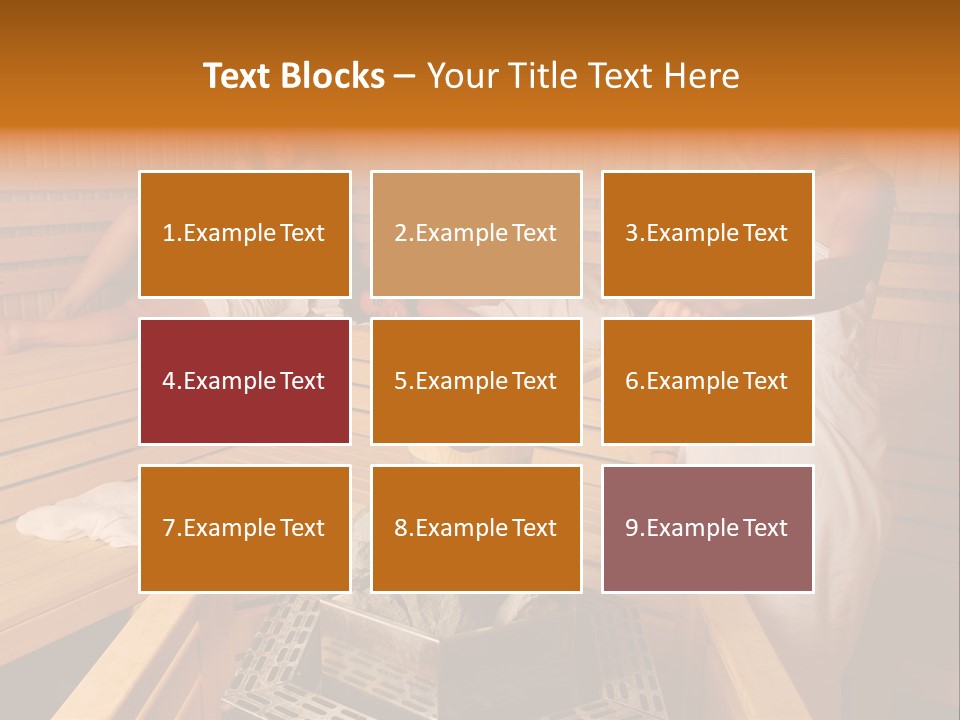 Text Blocks – Your Title Text Here

1.Example Text

2.Example Text

3.Example Text

4.Example Text

5.Example Text

6.Example Text

7.Example Text

8.Example Text

9.Example Text